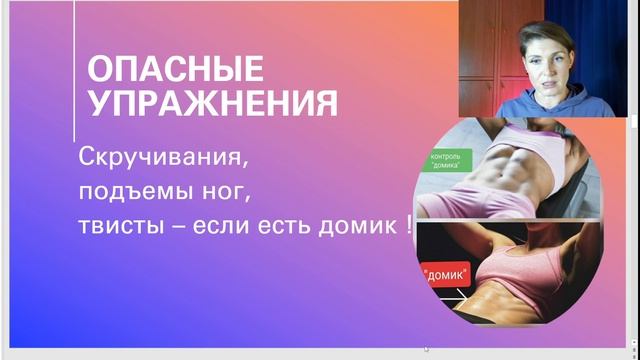 ОПАСНЫЕ УПРАЖНЕНИЯ

Скручивания, подъемы ног, твисты – если есть домик !

контроль "домика"

"домик"